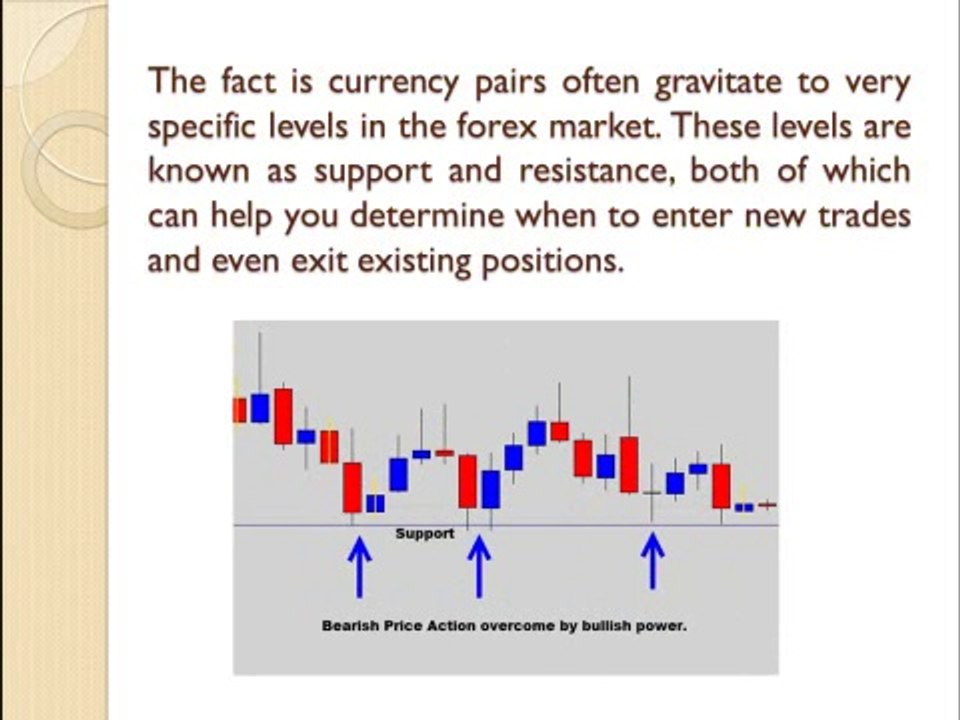 The fact is currency pairs often gravitate to very specific levels in the forex market. These levels are known as support and resistance, both of which can help you determine when to enter new trades and even exit existing positions.

Support

Bearish Price Action overcome by bullish power.